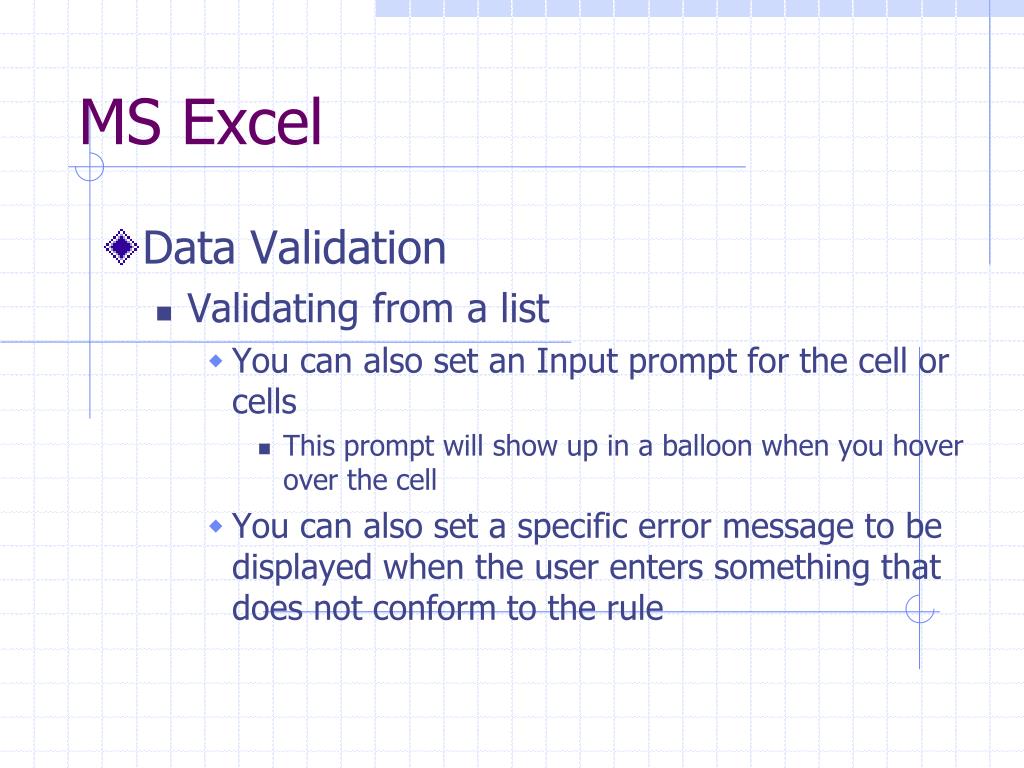 MS Excel

Data Validation

Validating from a list

You can also set an Input prompt for the cell or cells

This prompt will show up in a balloon when you hover over the cell

You can also set a specific error message to be displayed when the user enters something that does not conform to the rule